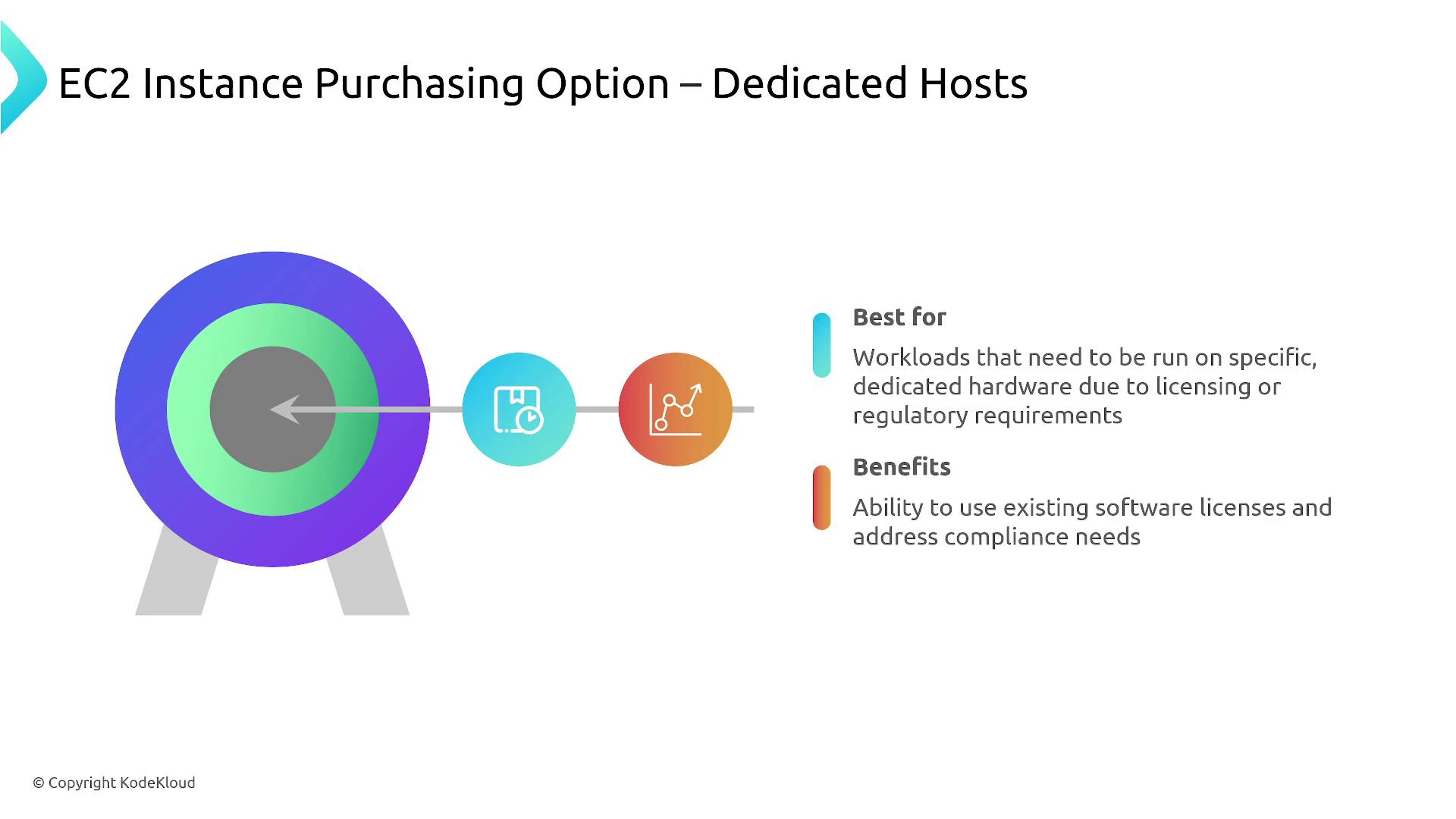 EC2 Instance Purchasing Option – Dedicated Hosts

Best for

Workloads that need to be run on specific, dedicated hardware due to licensing or regulatory requirements

Benefits

Ability to use existing software licenses and address compliance needs

© Copyright KodeKloud